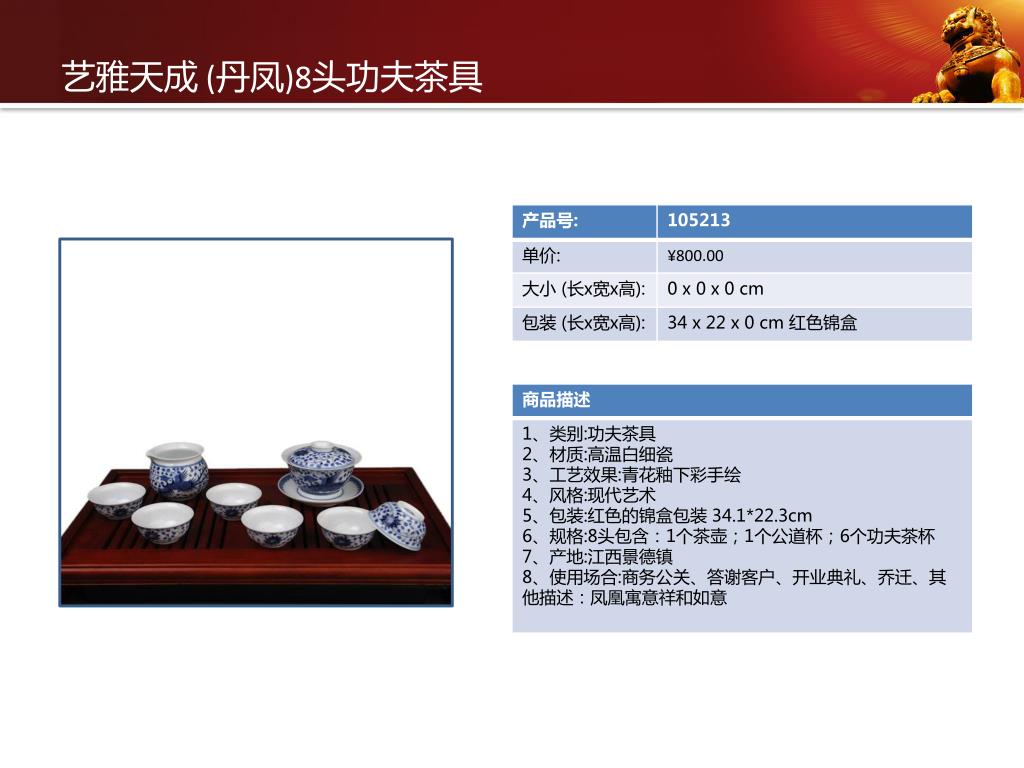 艺雅天成 (丹凤)8头功夫茶具

| 产品号: | 105213 |
|---|---|
| 单价: | ¥800.00 |
| 大小 (长x宽x高): | 0 x 0 x 0 cm |
| 包装 (长x宽x高): | 34 x 22 x 0 cm 红色锦盒 |

商品描述

1、类别:功夫茶具
2、材质:高温白细瓷
3、工艺效果:青花釉下彩手绘
4、风格:现代艺术
5、包装:红色的锦盒包装 34.1*22.3cm
6、规格:8头包含：1个茶壶；1个公道杯；6个功夫茶杯
7、产地:江西景德镇
8、使用场合:商务公关、答谢客户、开业典礼、乔迁、其他描述：凤凰寓意祥和如意